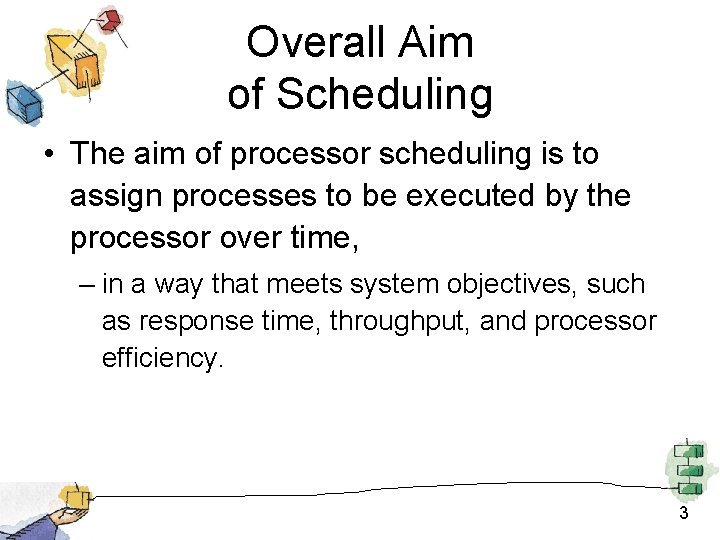 Overall Aim of Scheduling

• The aim of processor scheduling is to assign processes to be executed by the processor over time,

– in a way that meets system objectives, such as response time, throughput, and processor efficiency.

3